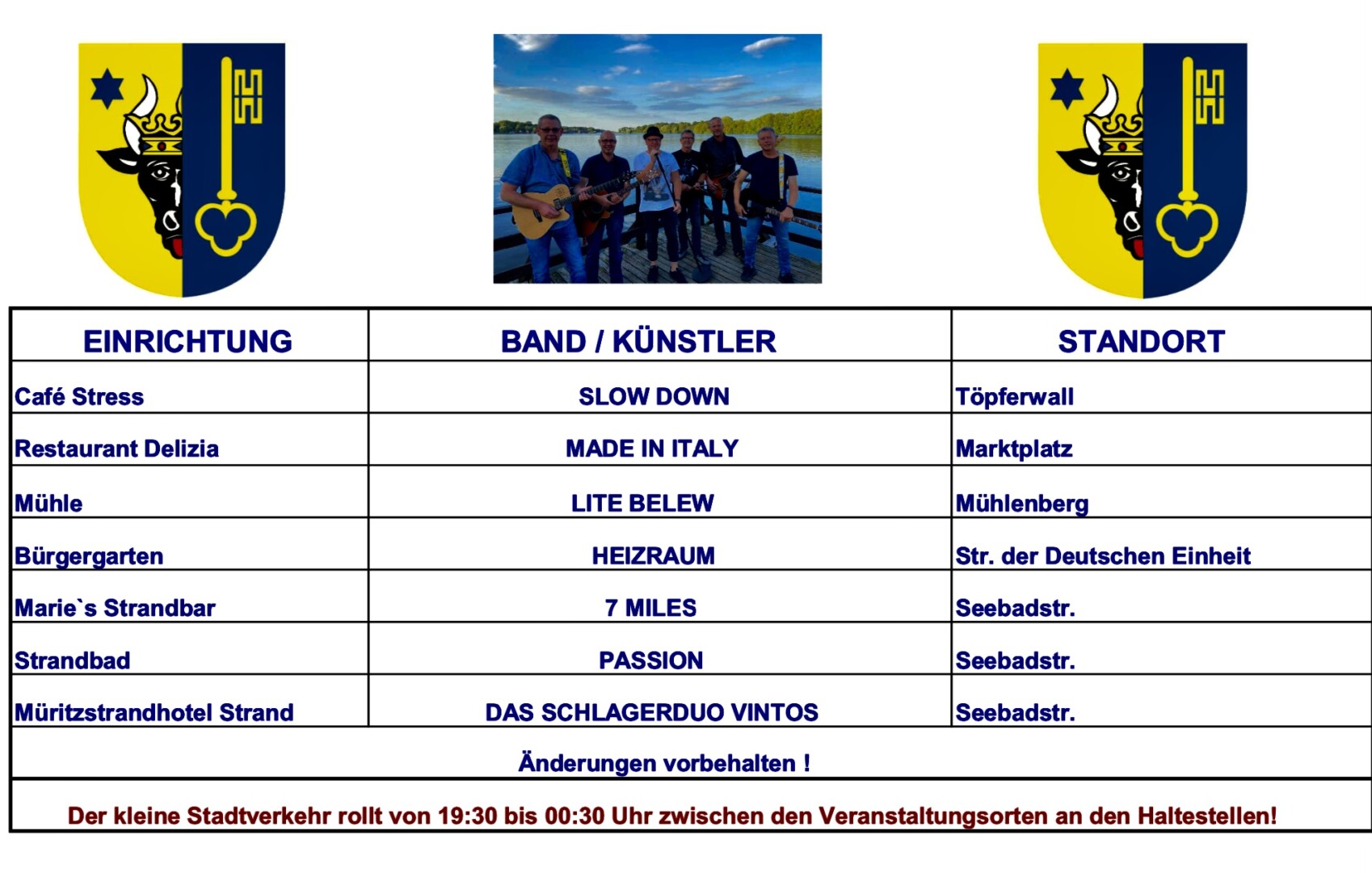 | EINRICHTUNG | BAND / KÜNSTLER | STANDORT |
|---|---|---|
| Café Stress | SLOW DOWN | Töpferwall |
| Restaurant Delizia | MADE IN ITALY | Marktplatz |
| Mühle | LITE BELEW | Mühlenberg |
| Bürgergarten | HEIZRAUM | Str. der Deutschen Einheit |
| Marie`s Strandbar | 7 MILES | Seebadstr. |
| Strandbad | PASSION | Seebadstr. |
| Müritzstrandhotel Strand | DAS SCHLAGERDUO VINTOS | Seebadstr. |

Änderungen vorbehalten !

Der kleine Stadtverkehr rollt von 19:30 bis 00:30 Uhr zwischen den Veranstaltungsorten an den Haltestellen!